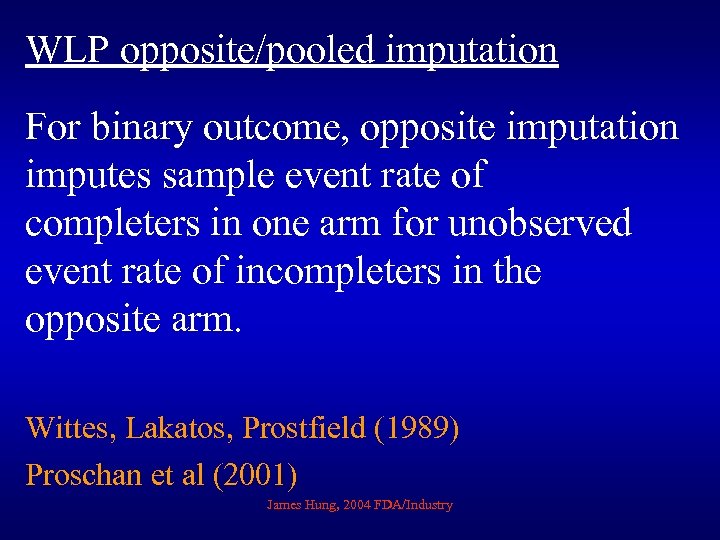 WLP opposite/pooled imputation

For binary outcome, opposite imputation imputes sample event rate of completers in one arm for unobserved event rate of incompleters in the opposite arm.

Wittes, Lakatos, Prostfield (1989)

Proschan et al (2001)

James Hung, 2004 FDA/Industry